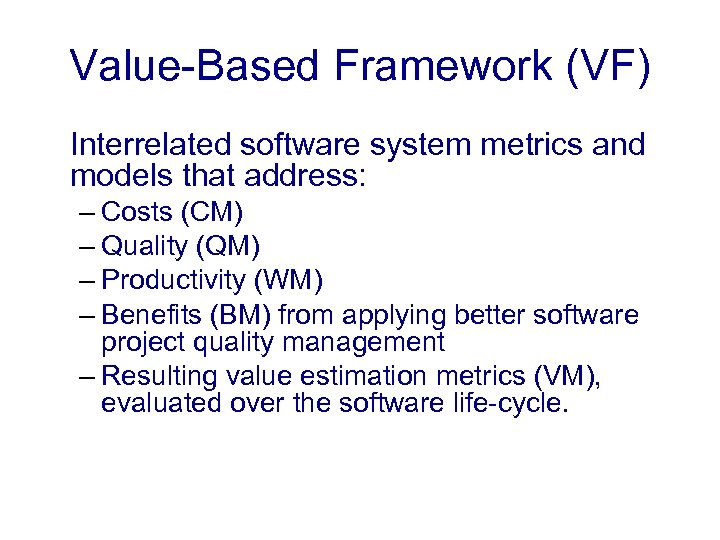 Value-Based Framework (VF)

Interrelated software system metrics and models that address:

– Costs (CM)
– Quality (QM)
– Productivity (WM)
– Benefits (BM) from applying better software project quality management
– Resulting value estimation metrics (VM), evaluated over the software life-cycle.